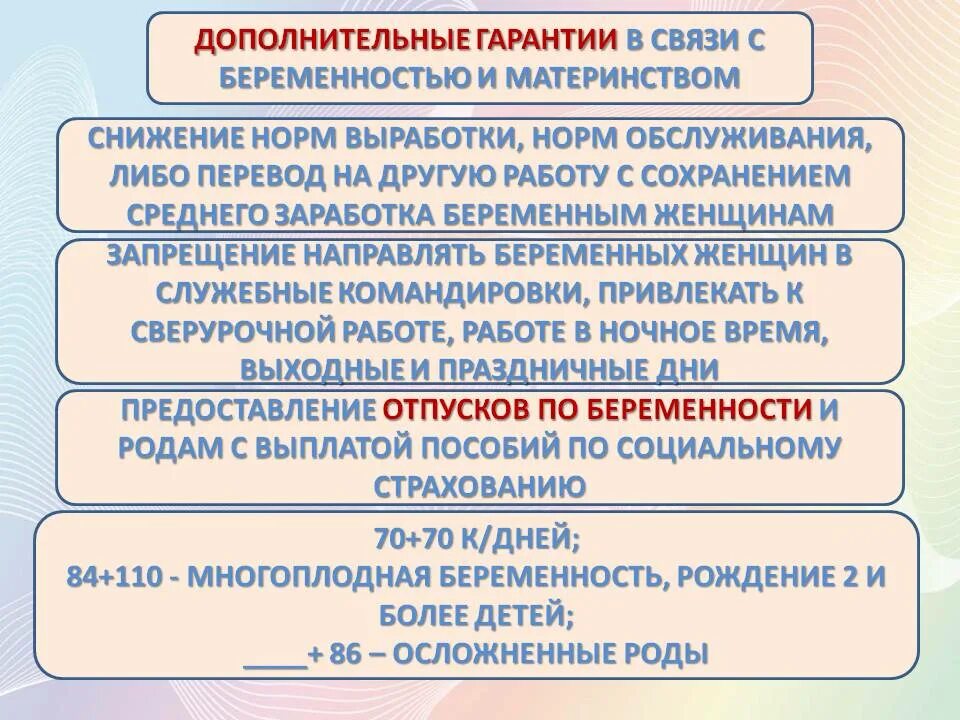 ДОПОЛНИТЕЛЬНЫЕ ГАРАНТИИ В СВЯЗИ С БЕРЕМЕННОСТЬЮ И МАТЕРИНСТВОМ

СНИЖЕНИЕ НОРМ ВЫРАБОТКИ, НОРМ ОБСЛУЖИВАНИЯ, ЛИБО ПЕРЕВОД НА ДРУГУЮ РАБОТУ С СОХРАНЕНИЕМ СРЕДНЕГО ЗАРАБОТКА БЕРЕМЕННЫМ ЖЕНЩИНАМ

ЗАПРЕЩЕНИЕ НАПРАВЛЯТЬ БЕРЕМЕННЫХ ЖЕНЩИН В СЛУЖЕБНЫЕ КОМАНДИРОВКИ, ПРИВЛЕКАТЬ К СВЕРУРОЧНОЙ РАБОТЕ, РАБОТЕ В НОЧНОЕ ВРЕМЯ, ВЫХОДНЫЕ И ПРАЗДНИЧНЫЕ ДНИ

ПРЕДОСТАВЛЕНИЕ ОТПУСКОВ ПО БЕРЕМЕННОСТИ И РОДАМ С ВЫПЛАТОЙ ПОСОБИЙ ПО СОЦИАЛЬНОМУ СТРАХОВАНИЮ

70+70 К/ДНЕЙ;
84+110 - МНОГОПЛОДНАЯ БЕРЕМЕННОСТЬ, РОЖДЕНИЕ 2 И БОЛЕЕ ДЕТЕЙ;
____+ 86 – ОСЛОЖНЕННЫЕ РОДЫ